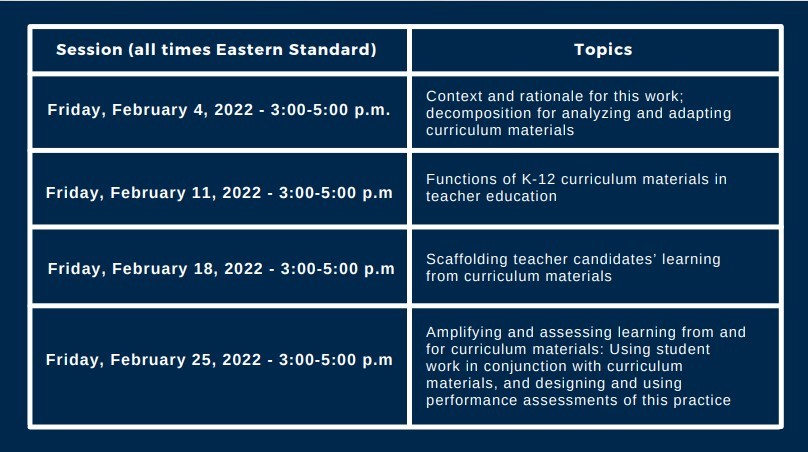 | Session (all times Eastern Standard) | Topics |
|---|---|
| Friday, February 4, 2022 - 3:00-5:00 p.m. | Context and rationale for this work; decomposition for analyzing and adapting curriculum materials |
| Friday, February 11, 2022 - 3:00-5:00 p.m | Functions of K-12 curriculum materials in teacher education |
| Friday, February 18, 2022 - 3:00-5:00 p.m | Scaffolding teacher candidates' learning from curriculum materials |
| Friday, February 25, 2022 - 3:00-5:00 p.m | Amplifying and assessing learning from and for curriculum materials: Using student work in conjunction with curriculum materials, and designing and using performance assessments of this practice |